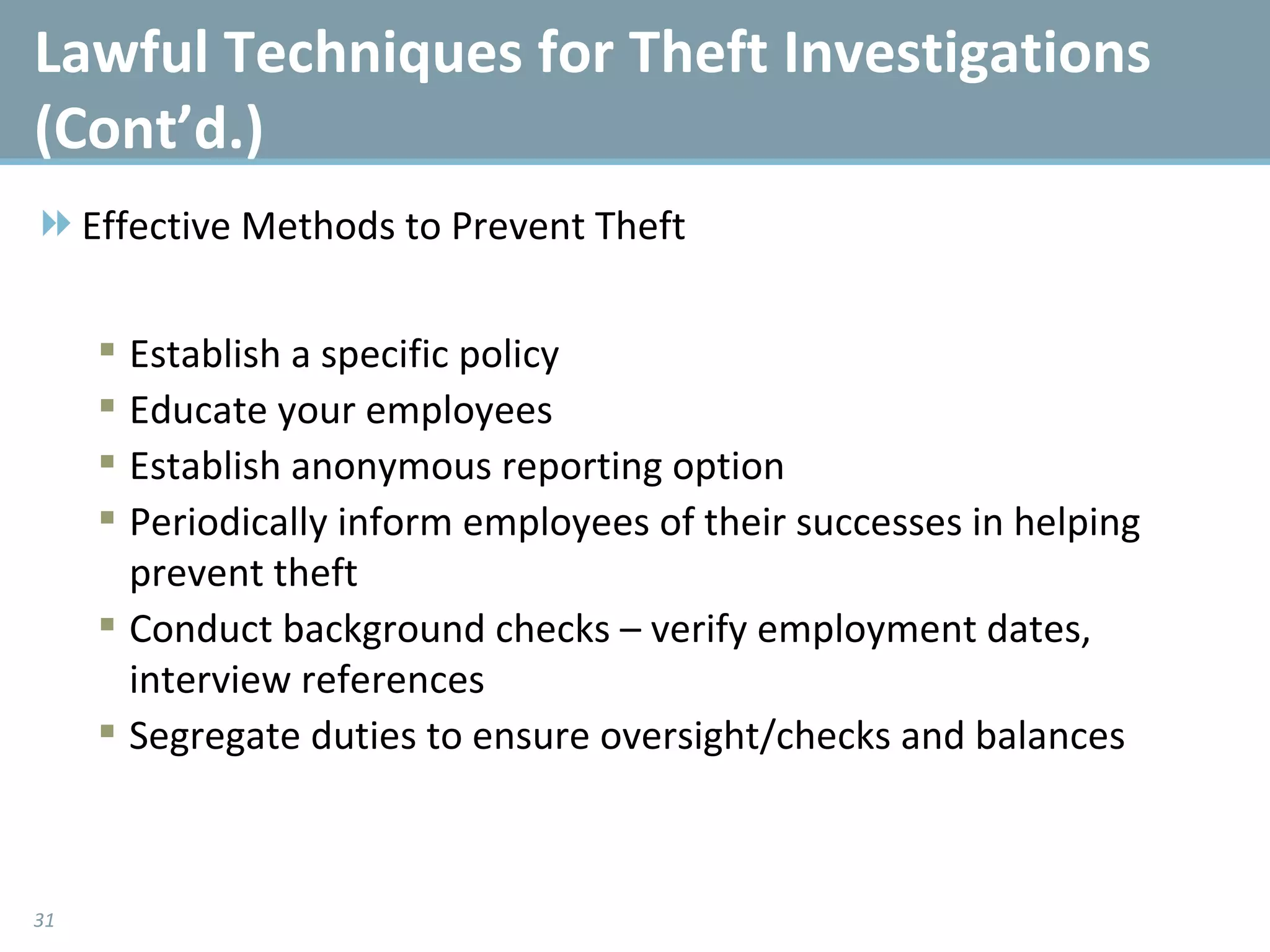 Lawful Techniques for Theft Investigations (Cont’d.)

Effective Methods to Prevent Theft

Establish a specific policy
Educate your employees
Establish anonymous reporting option
Periodically inform employees of their successes in helping prevent theft
Conduct background checks – verify employment dates, interview references
Segregate duties to ensure oversight/checks and balances

31